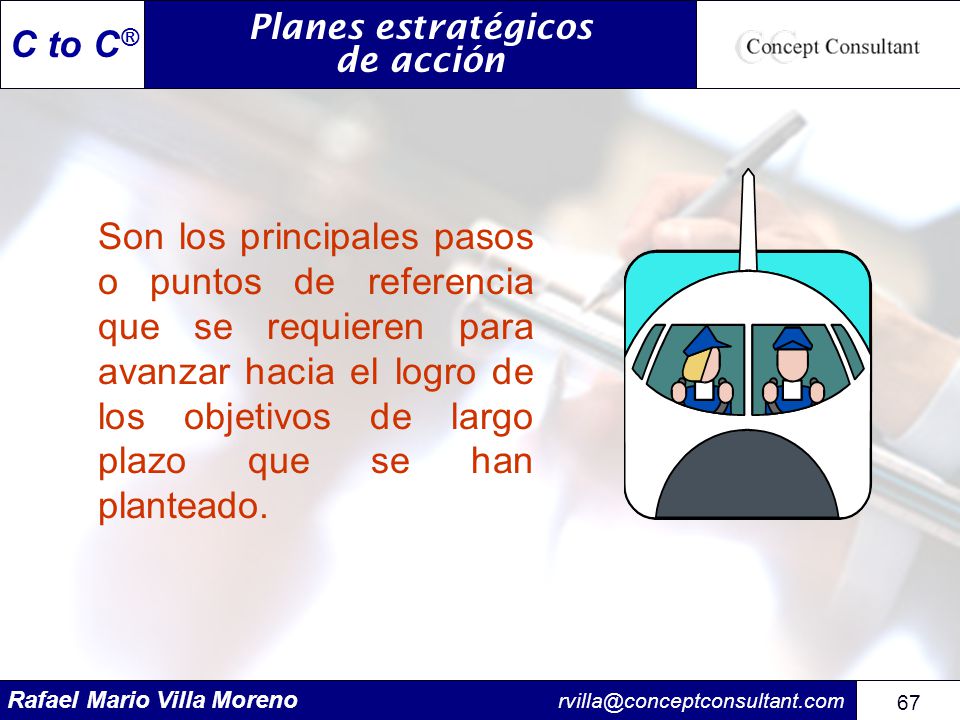 C to C®

Planes estratégicos de acción

Concept Consultant

Son los principales pasos o puntos de referencia que se requieren para avanzar hacia el logro de los objetivos de largo plazo que se han planteado.

Rafael Mario Villa Moreno

rvilla@conceptconsultant.com

67